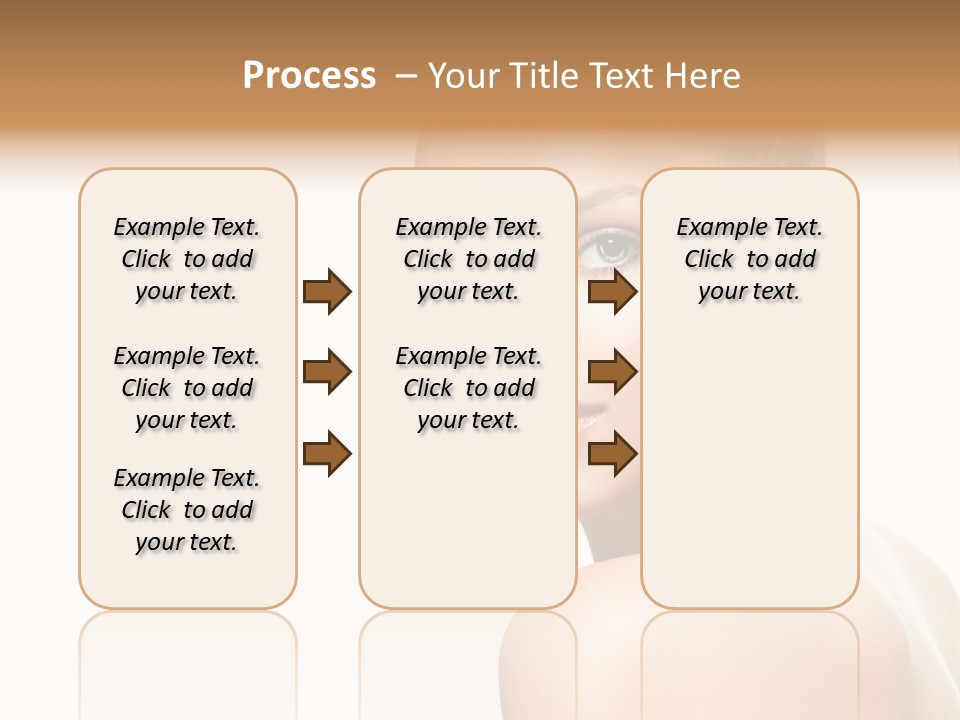 Process – Your Title Text Here

Example Text. Click to add your text.

Example Text. Click to add your text.

Example Text. Click to add your text.

Example Text. Click to add your text.

Example Text. Click to add your text.

Example Text. Click to add your text.